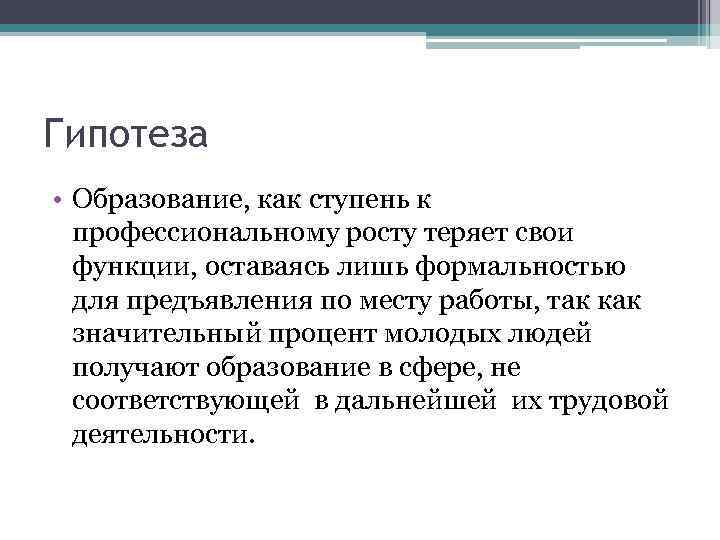 Гипотеза

• Образование, как ступень к профессиональному росту теряет свои функции, оставаясь лишь формальностью для предъявления по месту работы, так как значительный процент молодых людей получают образование в сфере, не соответствующей в дальнейшей их трудовой деятельности.